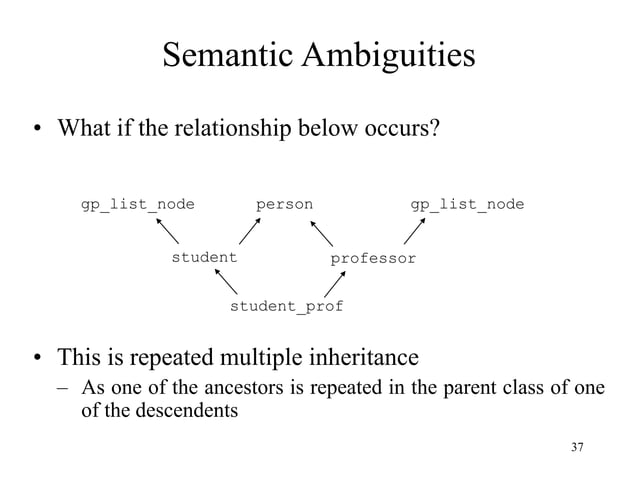 Semantic Ambiguities

• What if the relationship below occurs?

gp_list_node person gp_list_node

student professor

student_prof

• This is repeated multiple inheritance
– As one of the ancestors is repeated in the parent class of one of the descendents

37